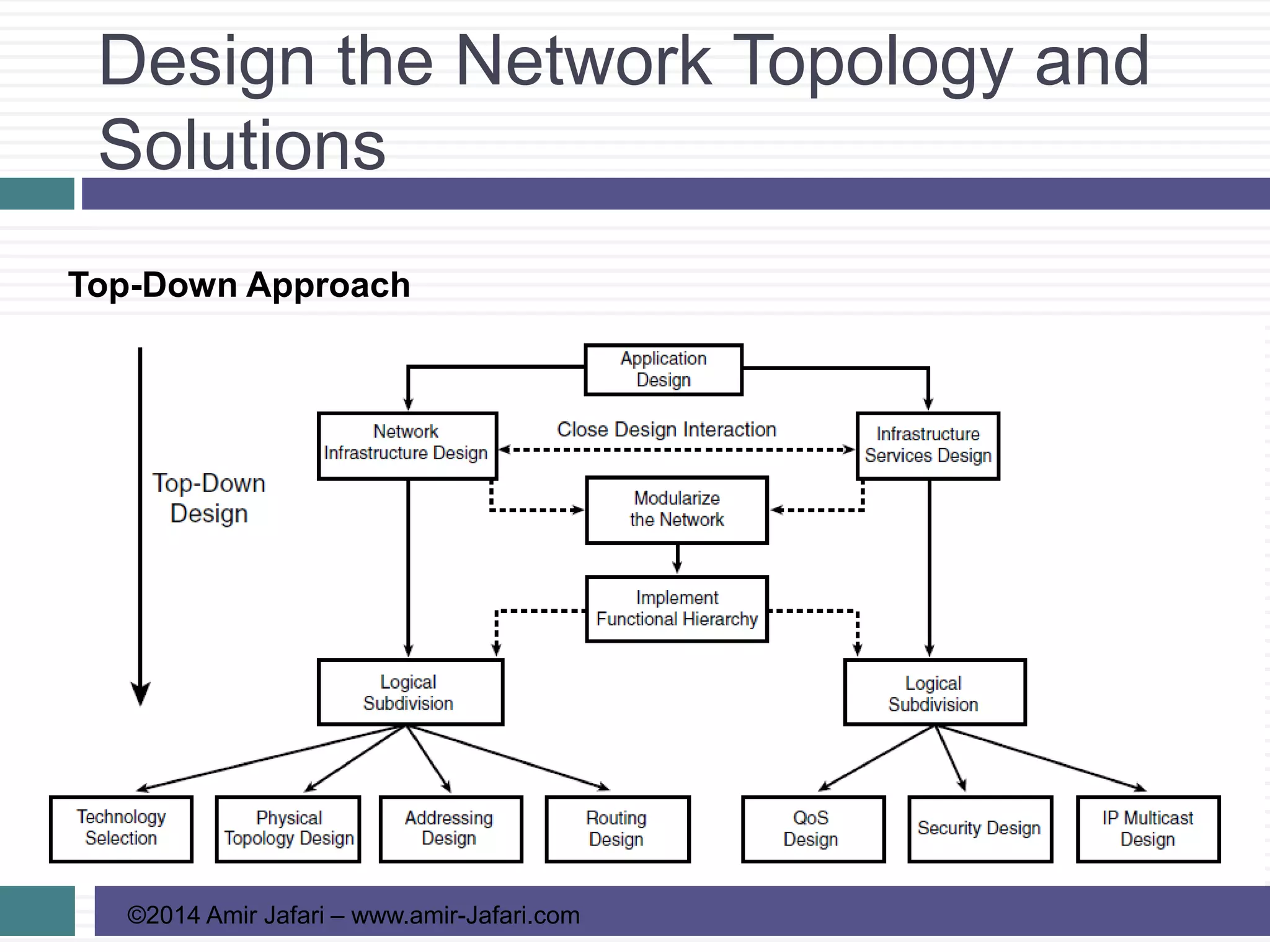 Design the Network Topology and Solutions

Top-Down Approach

Top-Down Design

Application Design

Network Infrastructure Design

Close Design Interaction

Infrastructure Services Design

Modularize the Network

Implement Functional Hierarchy

Logical Subdivision

Logical Subdivision

Technology Selection

Physical Topology Design

Addressing Design

Routing Design

QoS Design

Security Design

IP Multicast Design

©2014 Amir Jafari – www.amir-Jafari.com